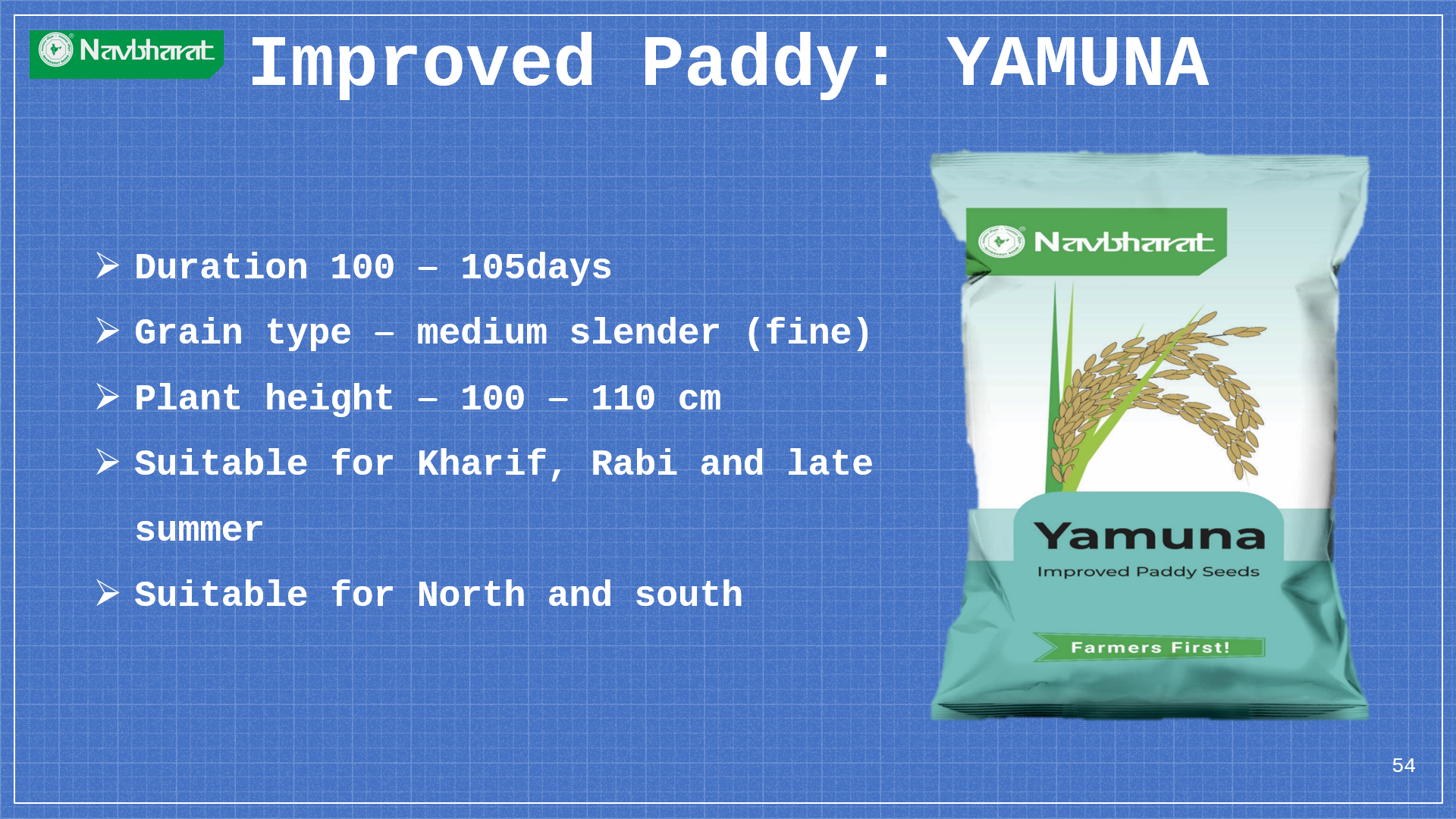 Navbharat Improved Paddy: YAMUNA

➢ Duration 100 – 105days
➢ Grain type – medium slender (fine)
➢ Plant height – 100 – 110 cm
➢ Suitable for Kharif, Rabi and late summer
➢ Suitable for North and south

Navbharat
Yamuna
Improved Paddy Seeds
Farmers First!

54